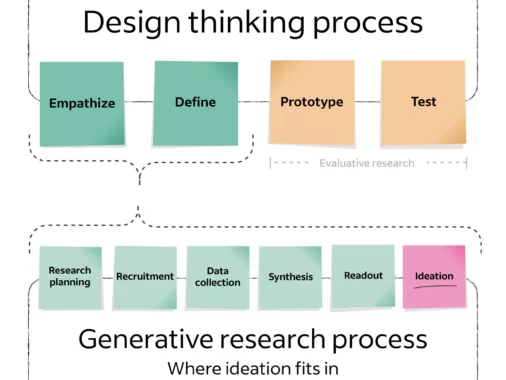 Design thinking process

Empathize

Define

Prototype

Test

Evaluative research

Research planning

Recruitment

Data collection

Synthesis

Readout

Ideation

Generative research process

Where ideation fits in